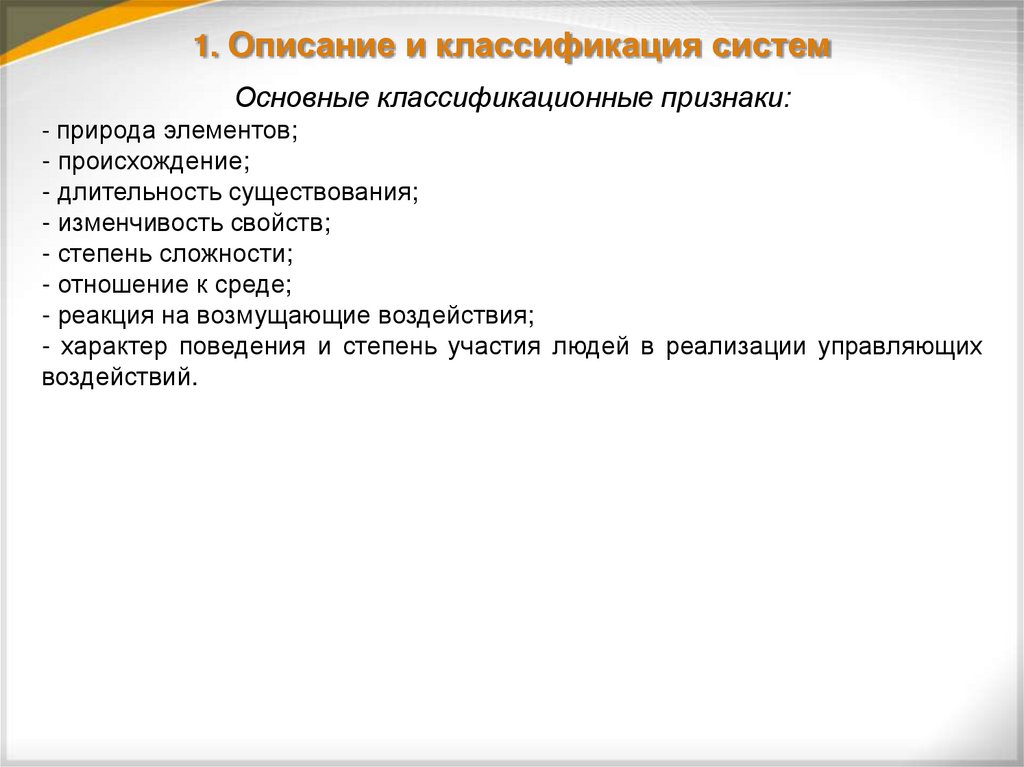 1. Описание и классификация систем

Основные классификационные признаки:
- природа элементов;
- происхождение;
- длительность существования;
- изменчивость свойств;
- степень сложности;
- отношение к среде;
- реакция на возмущающие воздействия;
- характер поведения и степень участия людей в реализации управляющих воздействий.